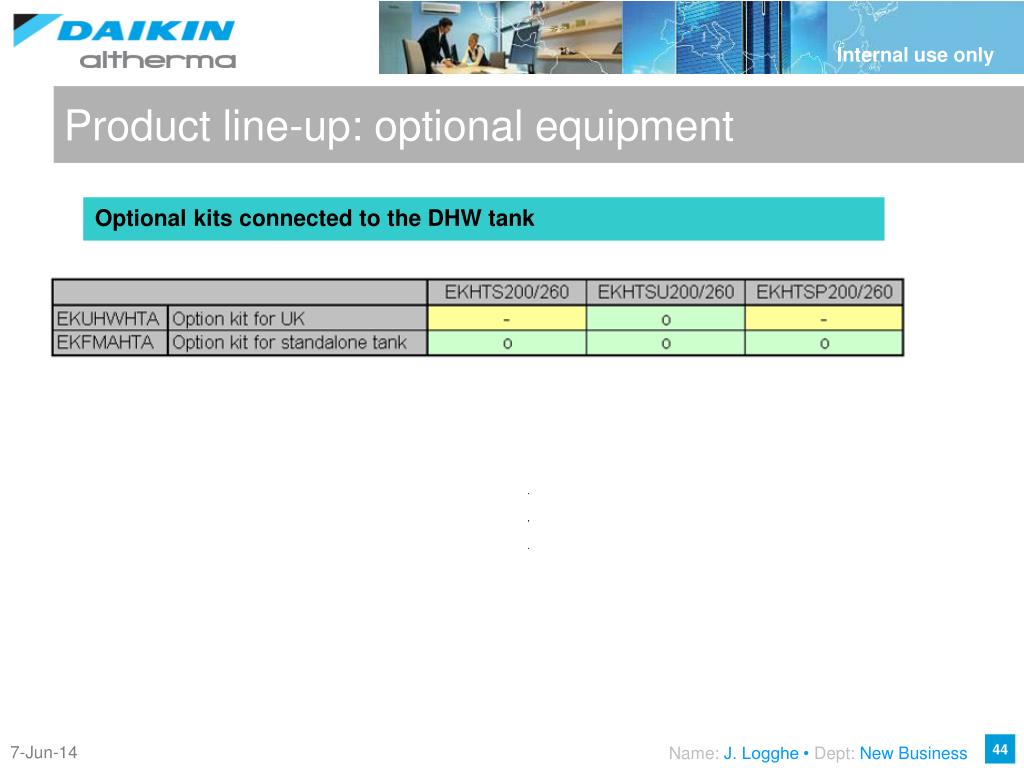 DAIKIN
altherma

Internal use only

Product line-up: optional equipment

Optional kits connected to the DHW tank

| | | EKHTS200/260 | EKHTSU200/260 | EKHTSP200/260 |
|---|---|---|---|---|
| EKUHWHTA | Option kit for UK | - | o | - |
| EKFMAHTA | Option kit for standalone tank | o | o | o |

7-Jun-14

Name: J. Logghe • Dept: New Business

44